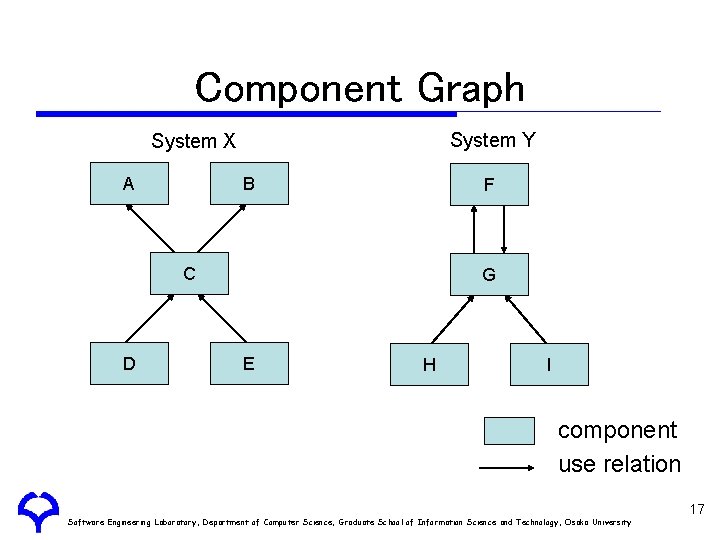 Component Graph

System X

A

B

C

D

E

System Y

F

G

H

I

component

use relation

17

Software Engineering Laboratory, Department of Computer Science, Graduate School of Information Science and Technology, Osaka University